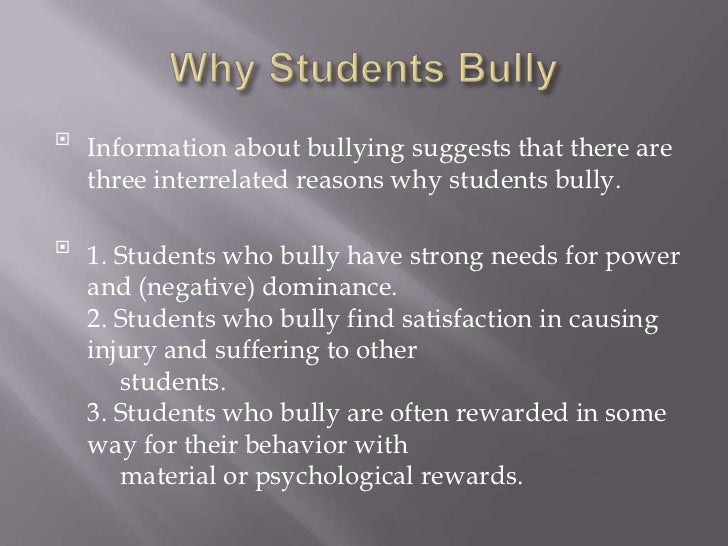 Why Students Bully

Information about bullying suggests that there are three interrelated reasons why students bully.

1. Students who bully have strong needs for power and (negative) dominance.
2. Students who bully find satisfaction in causing injury and suffering to other students.
3. Students who bully are often rewarded in some way for their behavior with material or psychological rewards.